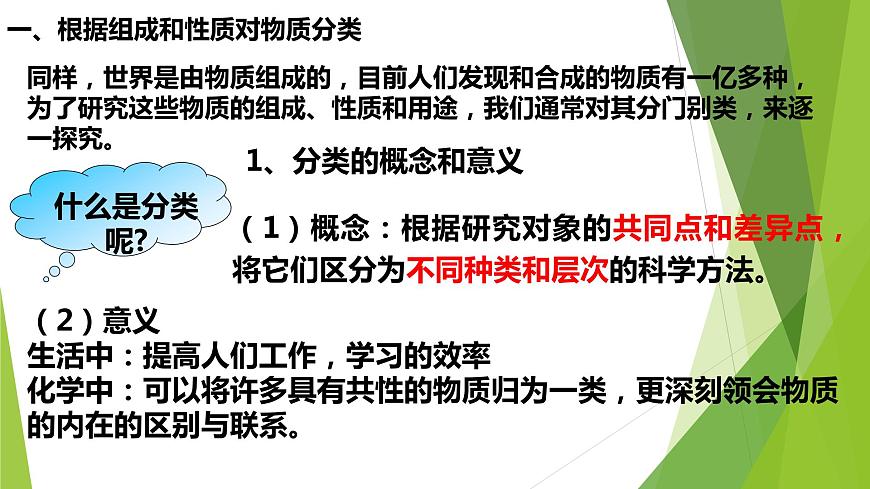 一、根据组成和性质对物质分类

同样，世界是由物质组成的，目前人们发现和合成的物质有一亿多种，为了研究这些物质的组成、性质和用途，我们通常对其分门别类，来逐一探究。

1、分类的概念和意义

什么是分类呢?

（1）概念：根据研究对象的共同点和差异点，将它们区分为不同种类和层次的科学方法。

（2）意义
生活中：提高人们工作，学习的效率
化学中：可以将许多具有共性的物质归为一类，更深刻领会物质的内在的区别与联系。